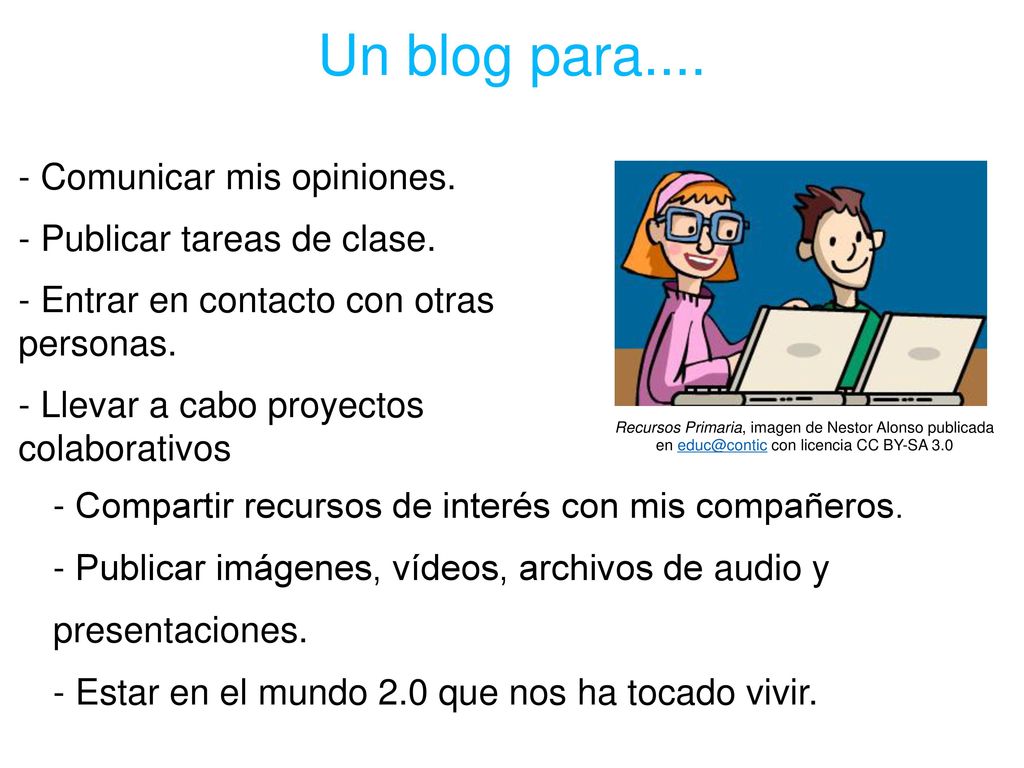 Un blog para....

- Comunicar mis opiniones.

- Publicar tareas de clase.

- Entrar en contacto con otras personas.

- Llevar a cabo proyectos colaborativos

Recursos Primaria, imagen de Nestor Alonso publicada en educ@contic con licencia CC BY-SA 3.0

- Compartir recursos de interés con mis compañeros.

- Publicar imágenes, vídeos, archivos de audio y presentaciones.

- Estar en el mundo 2.0 que nos ha tocado vivir.